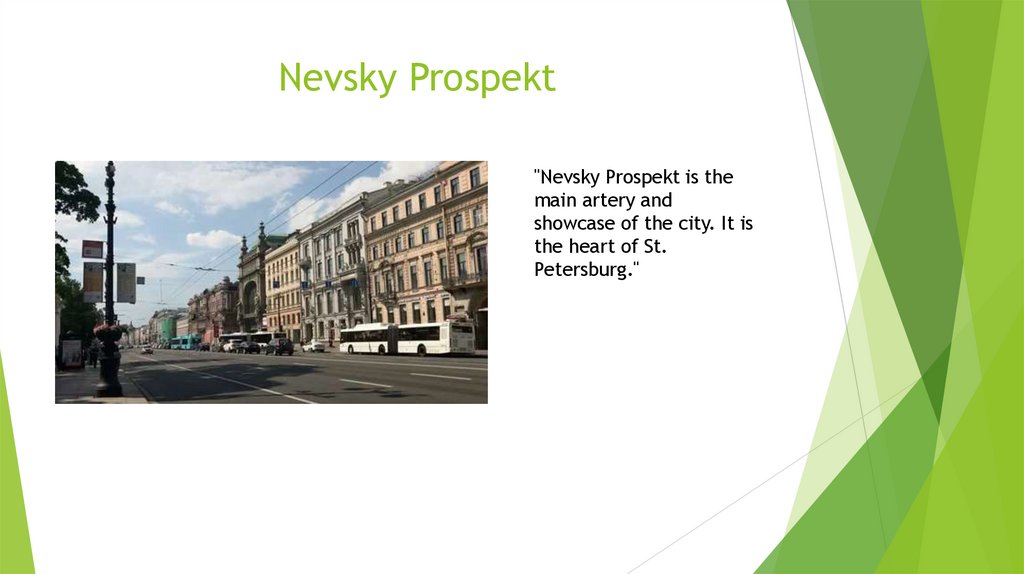 Nevsky Prospekt

"Nevsky Prospekt is the main artery and showcase of the city. It is the heart of St. Petersburg."